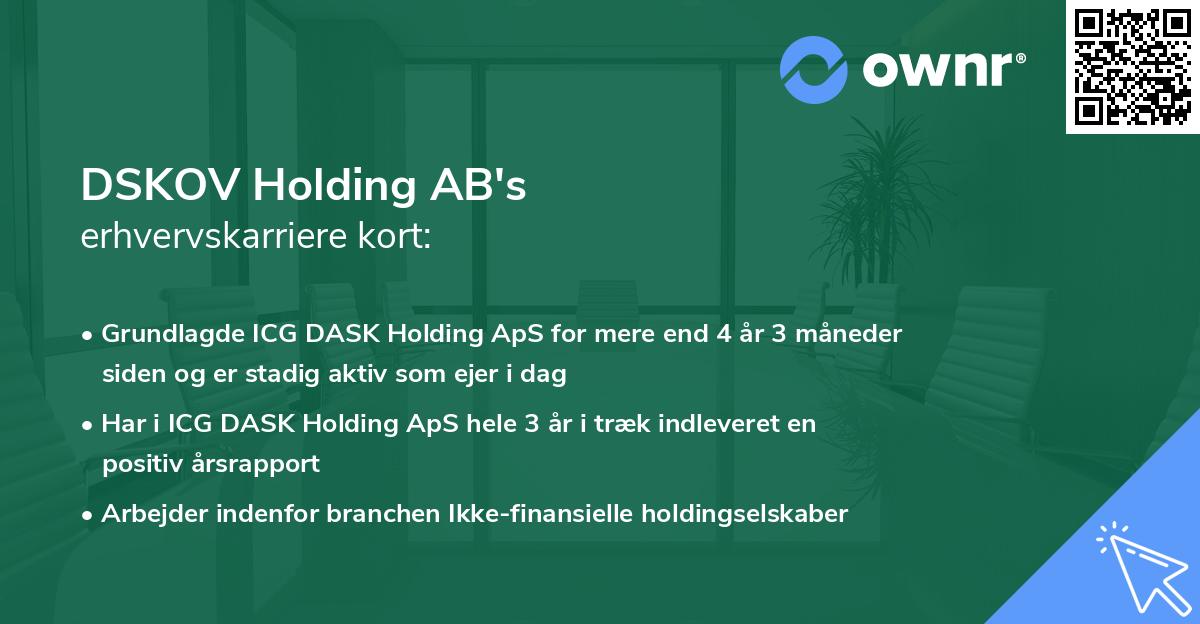 ownr®

DSKOV Holding AB's
erhvervskarriere kort:

• Grundlagde ICG DASK Holding ApS for mere end 4 år 3 måneder siden og er stadig aktiv som ejer i dag

• Har i ICG DASK Holding ApS hele 3 år i træk indleveret en positiv årsrapport

• Arbejder indenfor branchen Ikke-finansielle holdingselskaber